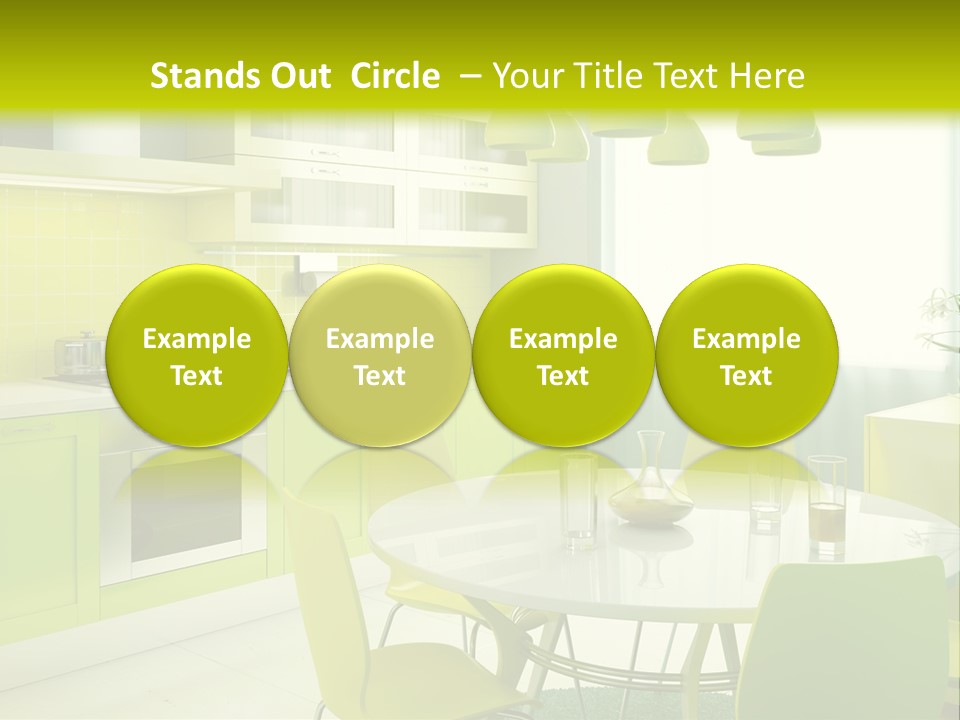 Stands Out  Circle  – Your Title Text Here

Example Text

Example Text

Example Text

Example Text